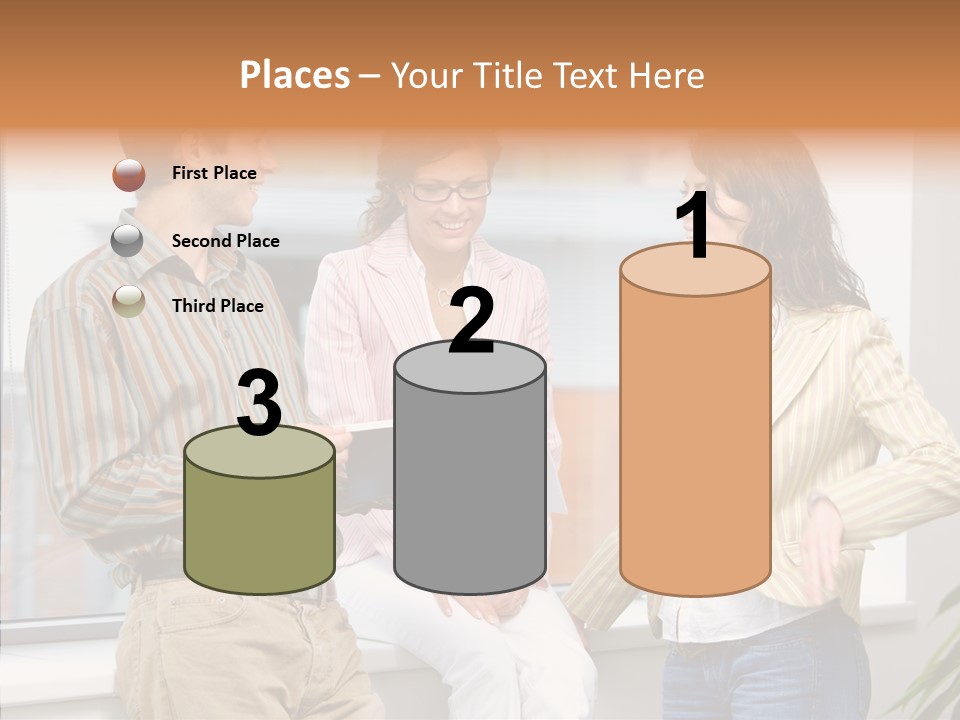 Places – Your Title Text Here

First Place

Second Place

Third Place

3

2

1